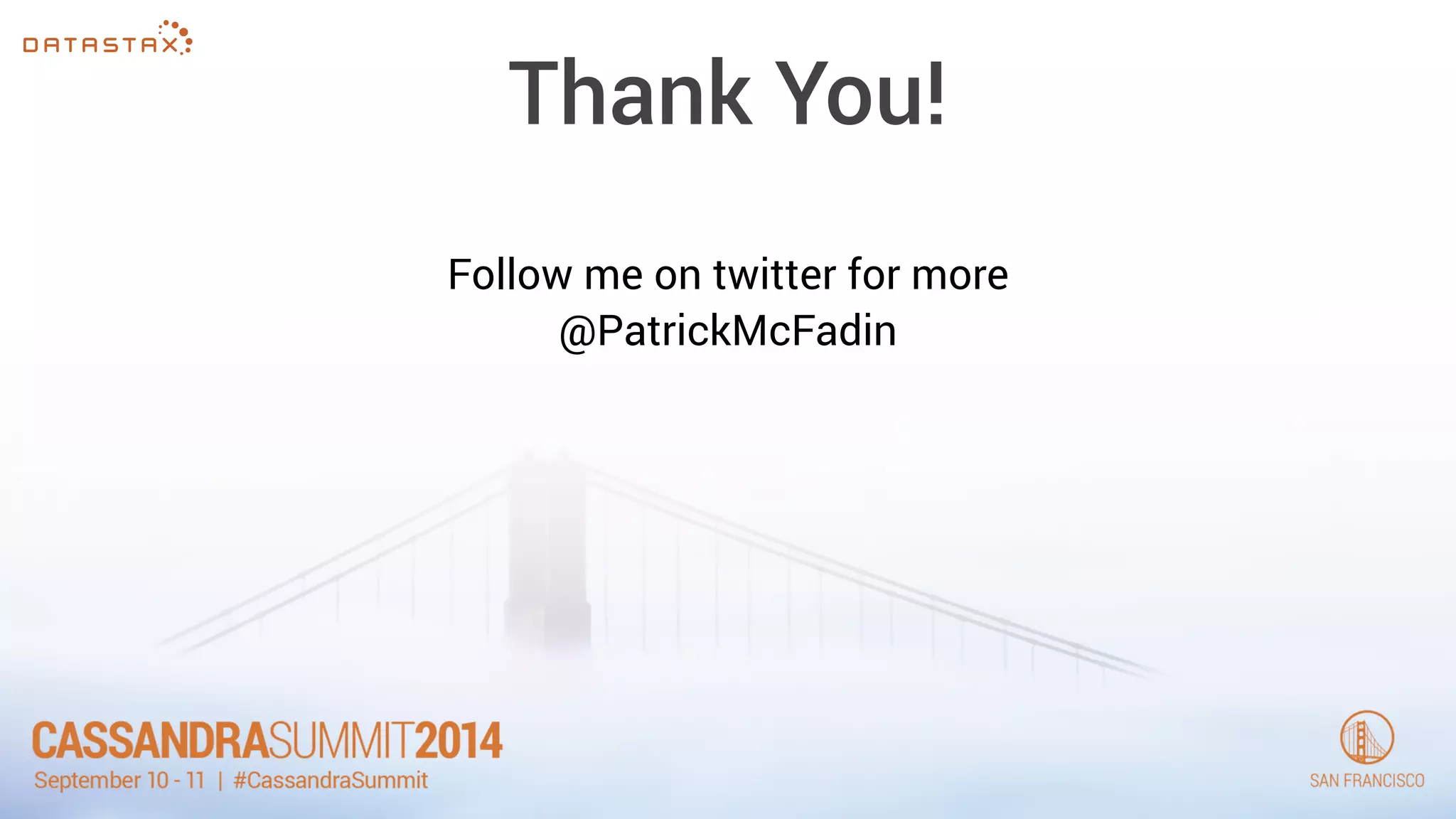 DATASTAX

Thank You!

Follow me on twitter for more
@PatrickMcFadin

CASSANDRASUMMIT2014
September 10 - 11 | #CassandraSummit

SAN FRANCISCO